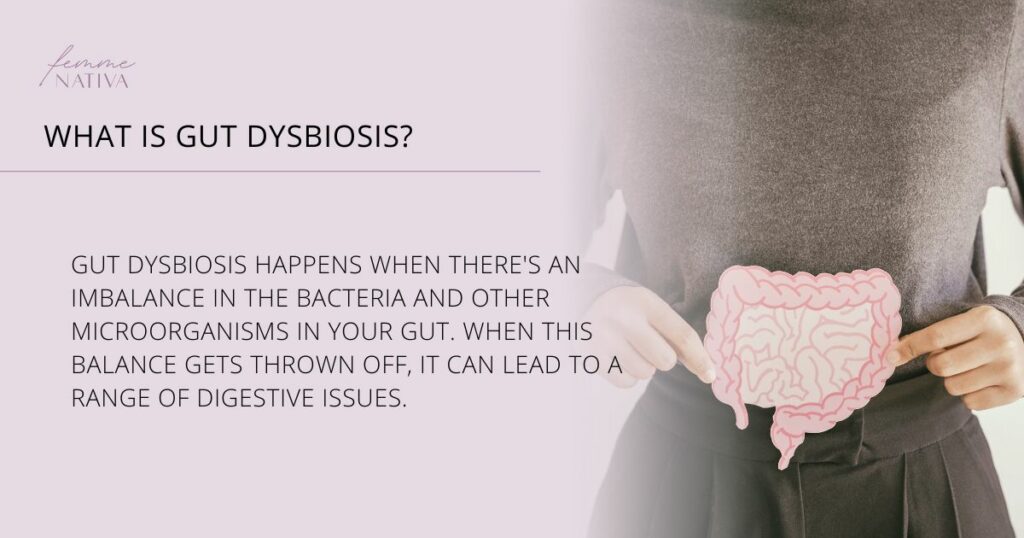 femme
NATIVA

WHAT IS GUT DYSBIOSIS?

GUT DYSBIOSIS HAPPENS WHEN THERE'S AN IMBALANCE IN THE BACTERIA AND OTHER MICROORGANISMS IN YOUR GUT. WHEN THIS BALANCE GETS THROWN OFF, IT CAN LEAD TO A RANGE OF DIGESTIVE ISSUES.